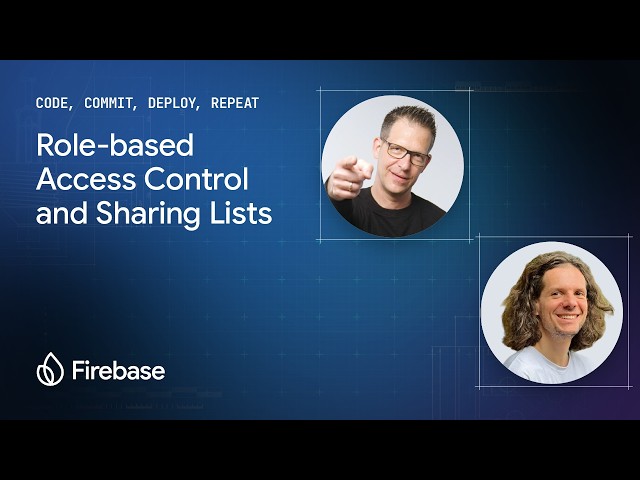 CODE, COMMIT, DEPLOY, REPEAT

Role-based Access Control and Sharing Lists

Firebase